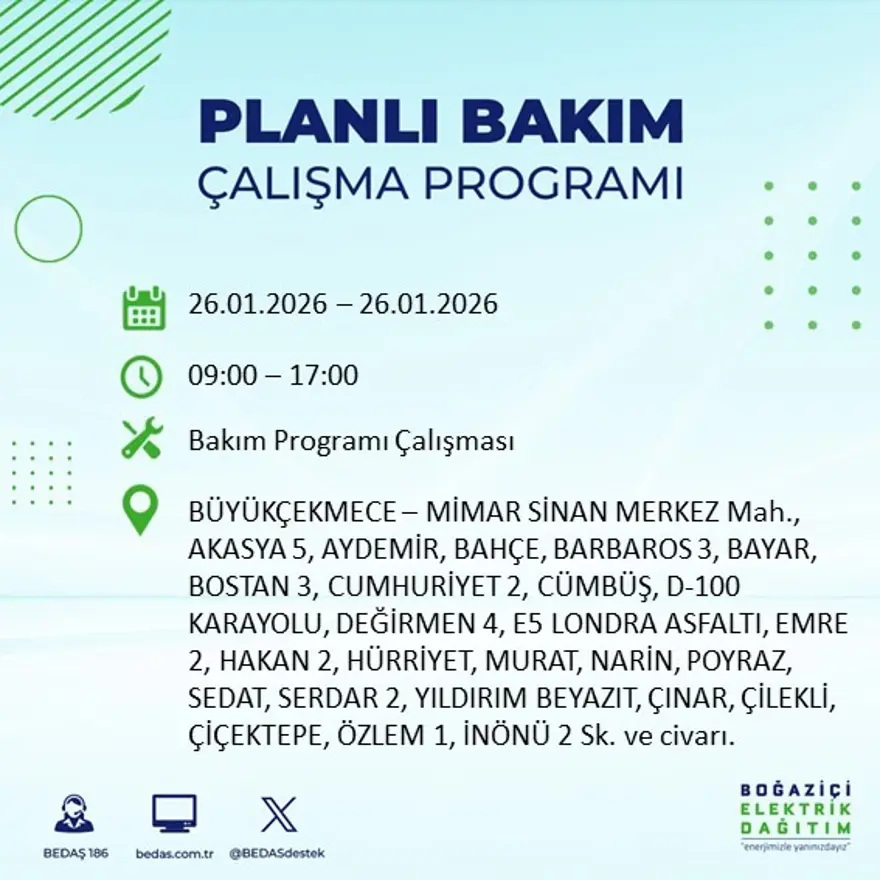 PLANLI BAKIM
ÇALIŞMA PROGRAMI

26.01.2026 – 26.01.2026

09:00 – 17:00

Bakım Programı Çalışması

BÜYÜKÇEKMECE – MİMAR SİNAN MERKEZ Mah., AKASYA 5, AYDEMİR, BAHÇE, BARBAROS 3, BAYAR, BOSTAN 3, CUMHURİYET 2, CÜMBÜŞ, D-100 KARAYOLU, DEĞİRMEN 4, E5 LONDRA ASFALTI, EMRE 2, HAKAN 2, HÜRRİYET, MURAT, NARİN, POYRAZ, SEDAT, SERDAR 2, YILDIRIM BEYAZIT, ÇINAR, ÇİLEKLİ, ÇİÇEKTEPE, ÖZLEM 1, İNÖNÜ 2 Sk. ve civarı.

BEDAŞ 186
bedas.com.tr
@BEDASdestek

BOĞAZİÇİ
ELEKTRİK
DAĞITIM
"enerjimizle yanınızdayız"